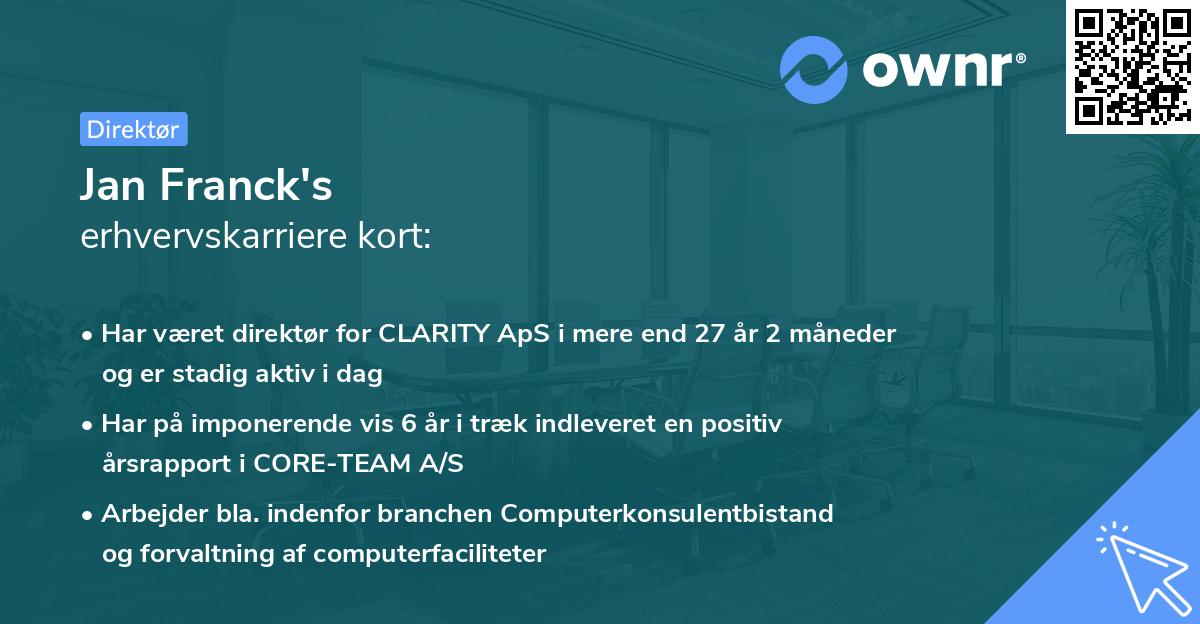 ownr®

Direktør

Jan Franck's
erhvervskarriere kort:

• Har været direktør for CLARITY ApS i mere end 27 år 2 måneder og er stadig aktiv i dag

• Har på imponerende vis 6 år i træk indleveret en positiv årsrapport i CORE-TEAM A/S

• Arbejder bla. indenfor branchen Computerkonsulentbistand og forvaltning af computerfaciliteter